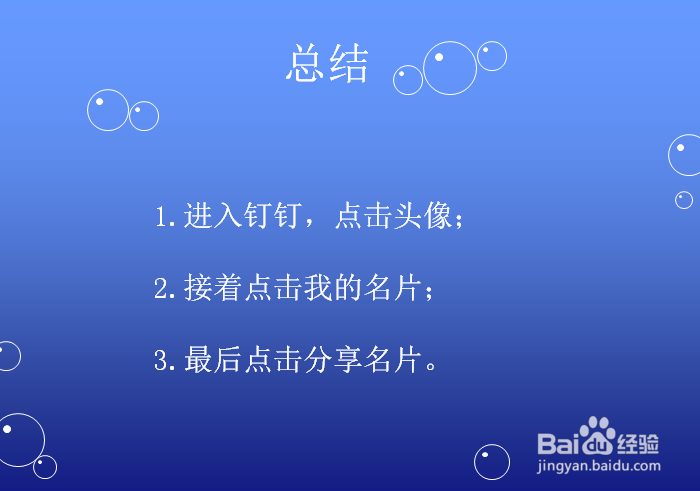 总结

1.进入钉钉，点击头像；

2.接着点击我的名片；

3.最后点击分享名片。

Baidu经验
jingyan.baidu.com